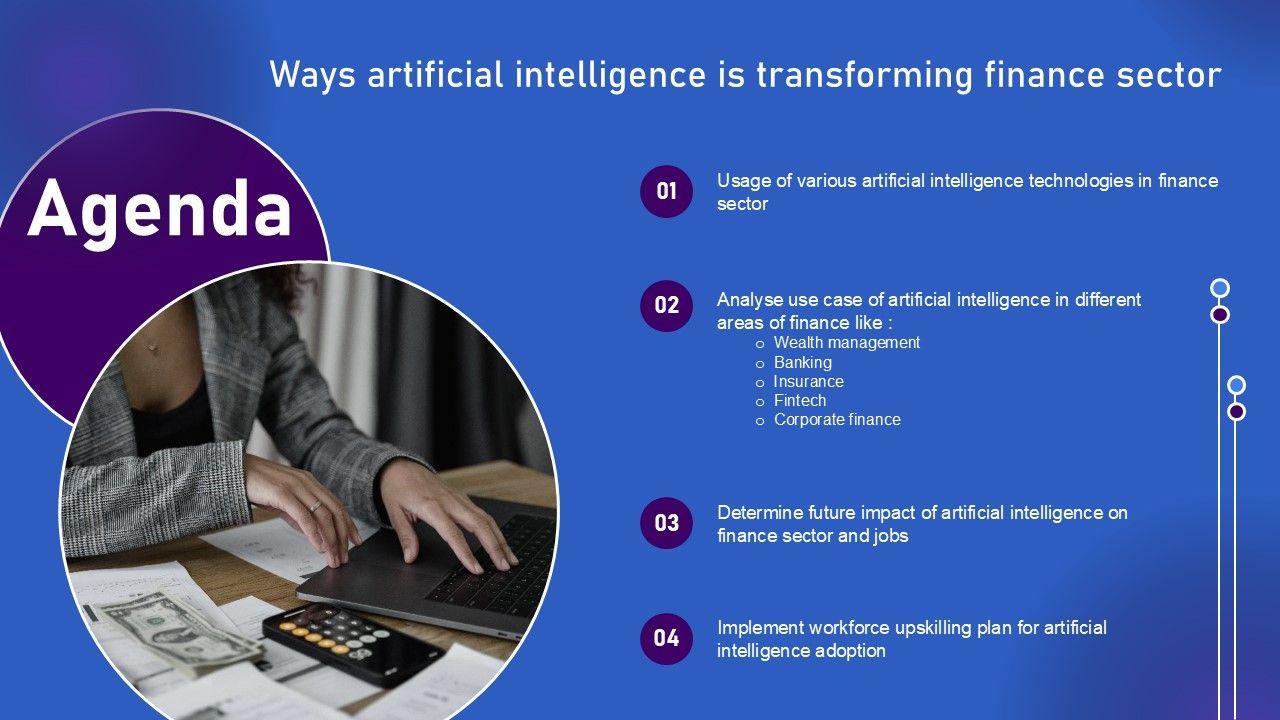 Ways artificial intelligence is transforming finance sector

Agenda

01
Usage of various artificial intelligence technologies in finance sector

02
Analyse use case of artificial intelligence in different areas of finance like :
o Wealth management
o Banking
o Insurance
o Fintech
o Corporate finance

03
Determine future impact of artificial intelligence on finance sector and jobs

04
Implement workforce upskilling plan for artificial intelligence adoption